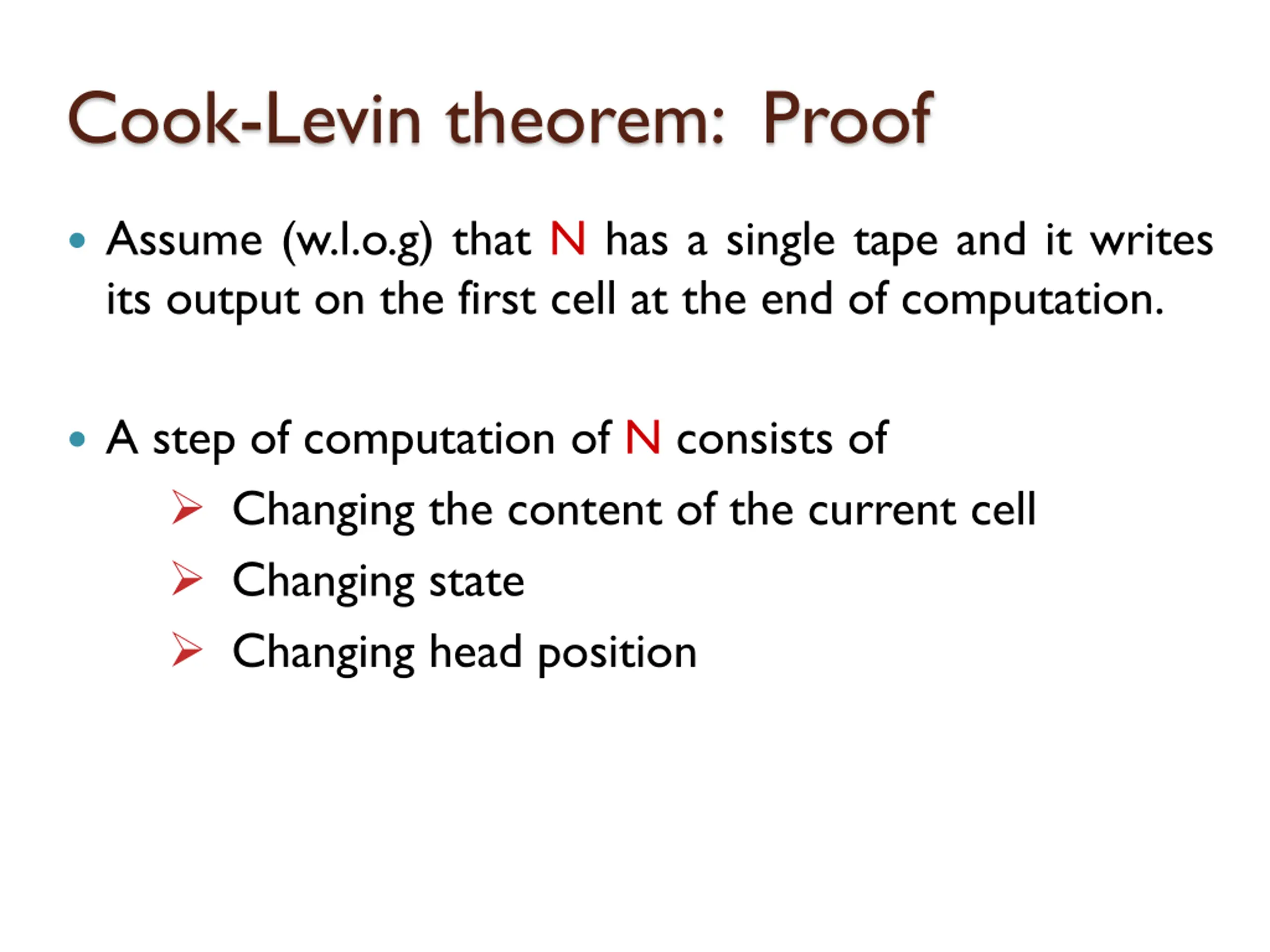 Cook-Levin theorem: Proof

• Assume (w.l.o.g) that N has a single tape and it writes its output on the first cell at the end of computation.

• A step of computation of N consists of
➢ Changing the content of the current cell
➢ Changing state
➢ Changing head position